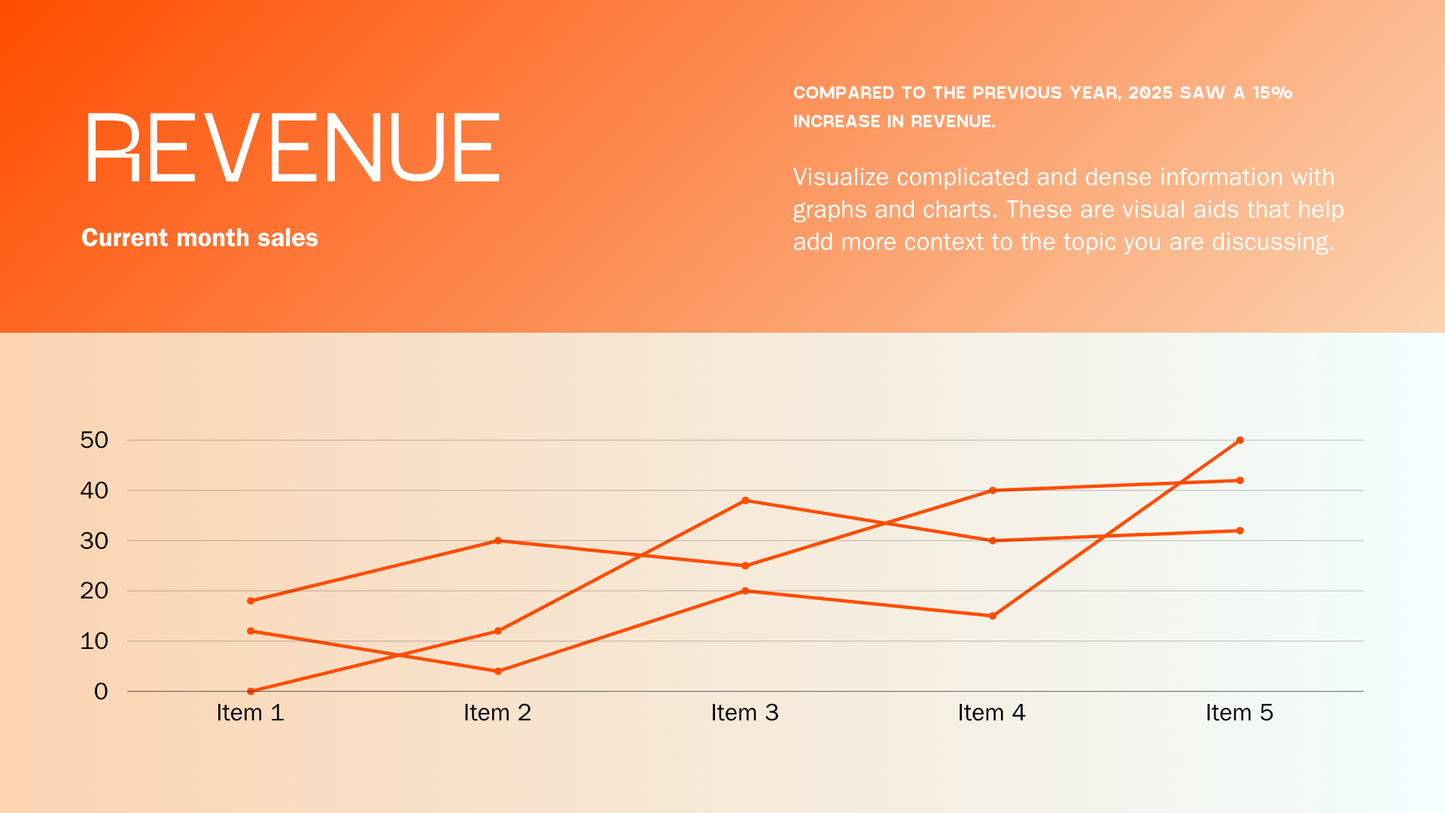 REVENUE

Current month sales

COMPARED TO THE PREVIOUS YEAR, 2025 SAW A 15% INCREASE IN REVENUE.

Visualize complicated and dense information with graphs and charts. These are visual aids that help add more context to the topic you are discussing.

50
40
30
20
10
0

Item 1 Item 2 Item 3 Item 4 Item 5